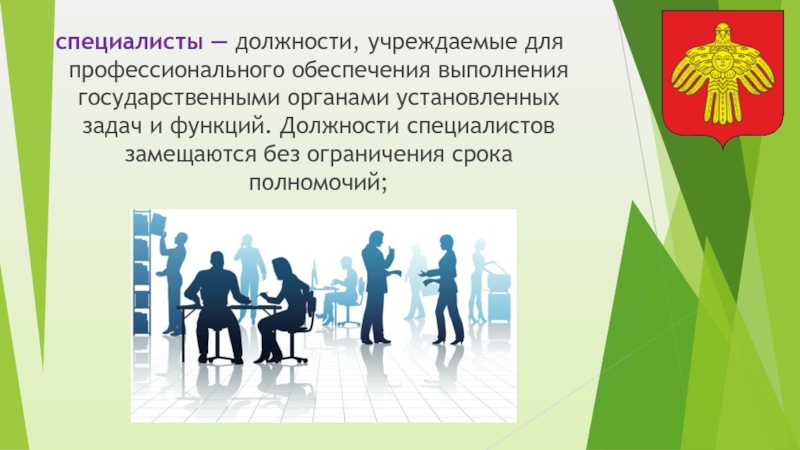 специалисты — должности, учреждаемые для профессионального обеспечения выполнения государственными органами установленных задач и функций. Должности специалистов замещаются без ограничения срока полномочий;